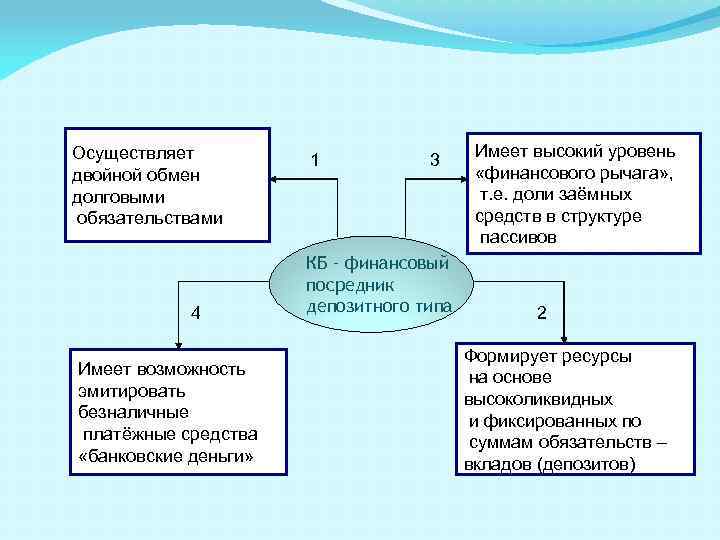 Осуществляет двойной обмен долговыми обязательствами

1

3

Имеет высокий уровень «финансового рычага», т.е. доли заёмных средств в структуре пассивов

КБ - финансовый посредник депозитного типа

4

2

Имеет возможность эмитировать безналичные платёжные средства «банковские деньги»

Формирует ресурсы на основе высоколиквидных и фиксированных по суммам обязательств – вкладов (депозитов)